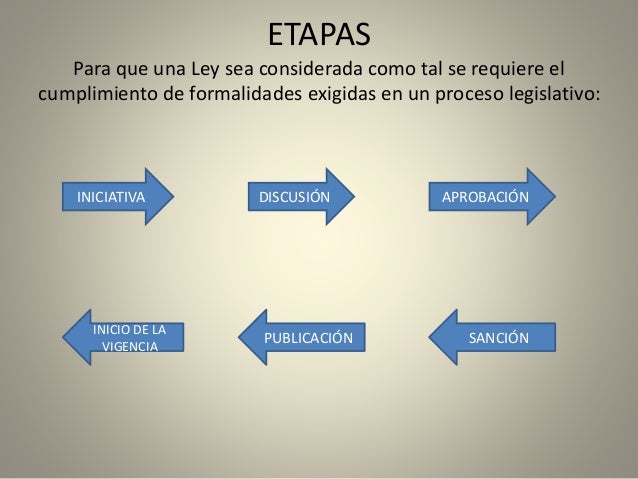 ETAPAS

Para que una Ley sea considerada como tal se requiere el cumplimiento de formalidades exigidas en un proceso legislativo:

INICIATIVA

DISCUSIÓN

APROBACIÓN

SANCIÓN

PUBLICACIÓN

INICIO DE LA VIGENCIA